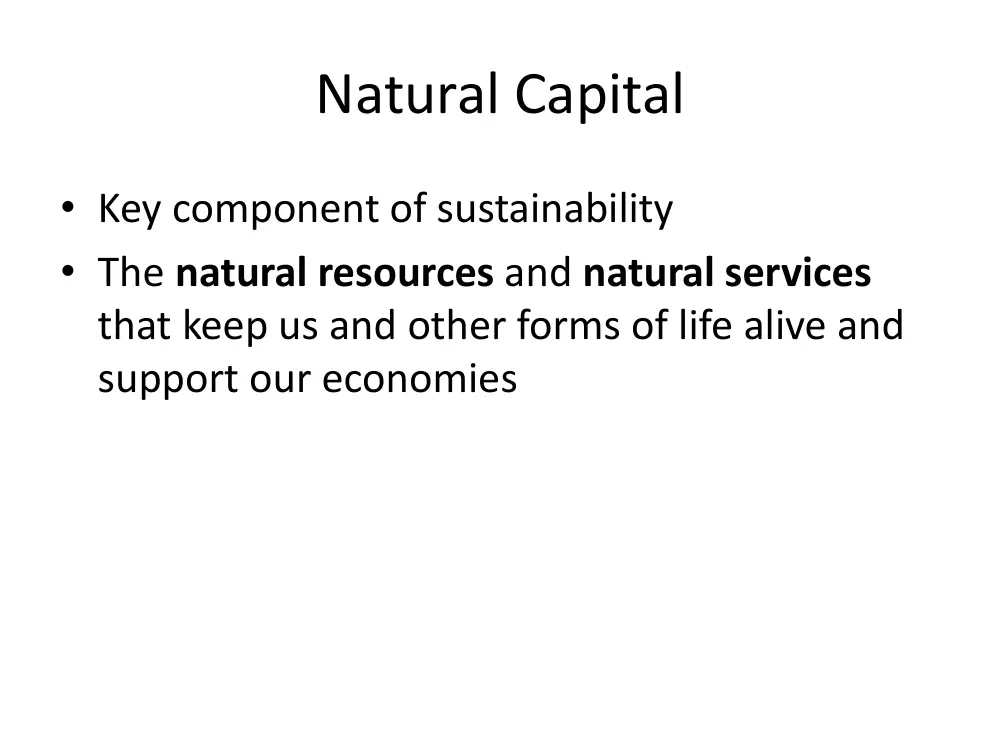 Natural Capital

• Key component of sustainability
• The natural resources and natural services that keep us and other forms of life alive and support our economies